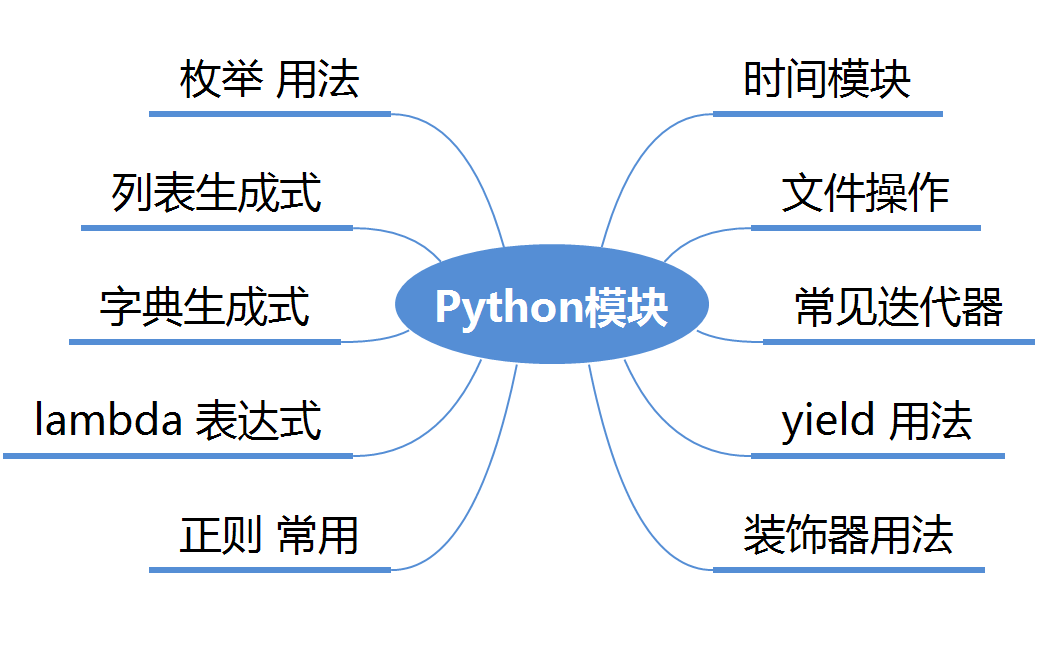 Python模块

枚举 用法

列表生成式

字典生成式

lambda 表达式

正则 常用

时间模块

文件操作

常见迭代器

yield 用法

装饰器用法